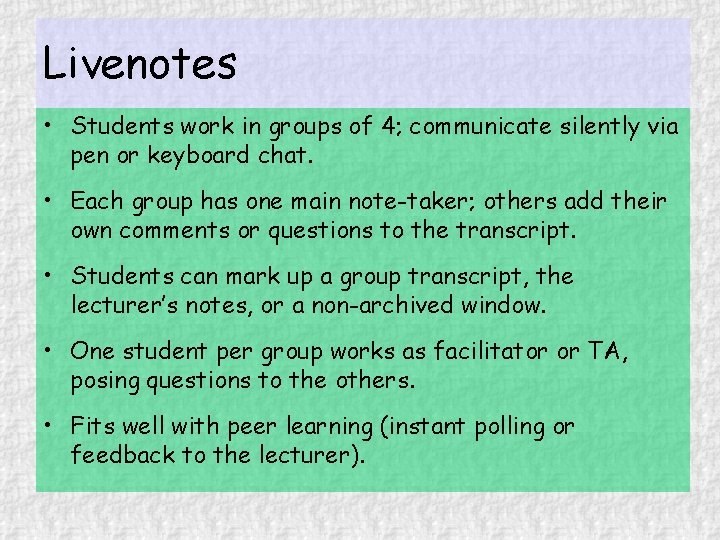 Livenotes

• Students work in groups of 4; communicate silently via pen or keyboard chat.

• Each group has one main note-taker; others add their own comments or questions to the transcript.

• Students can mark up a group transcript, the lecturer's notes, or a non-archived window.

• One student per group works as facilitator or TA, posing questions to the others.

• Fits well with peer learning (instant polling or feedback to the lecturer).